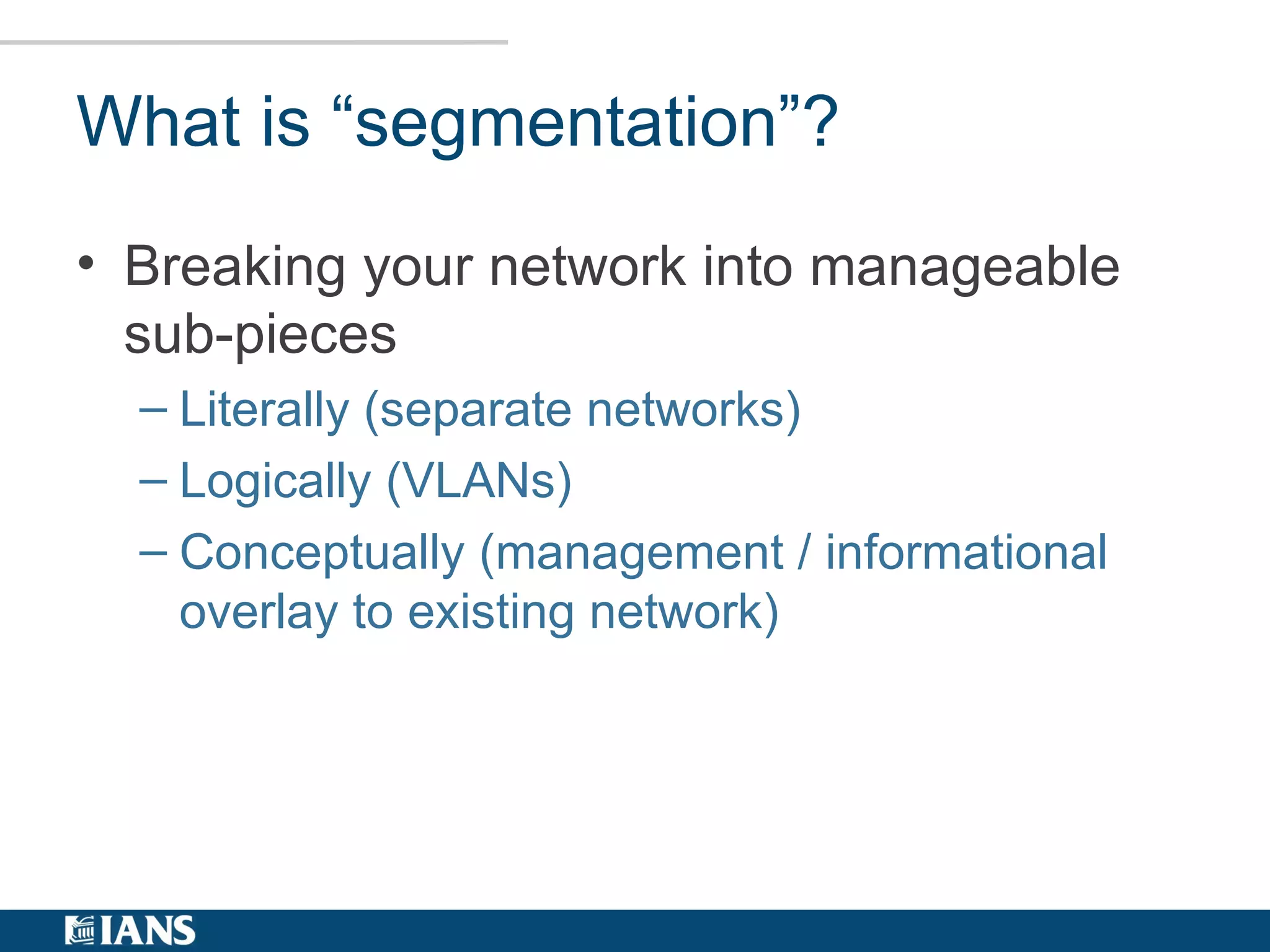 What is “segmentation”?

• Breaking your network into manageable sub-pieces
– Literally (separate networks)
– Logically (VLANs)
– Conceptually (management / informational overlay to existing network)

IANS